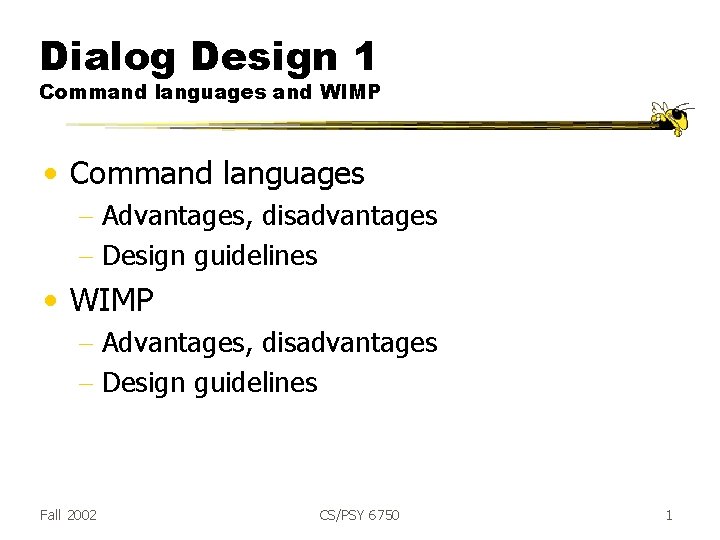 Dialog Design 1
Command languages and WIMP

• Command languages
– Advantages, disadvantages
– Design guidelines
• WIMP
– Advantages, disadvantages
– Design guidelines

Fall 2002 CS/PSY 6750 1